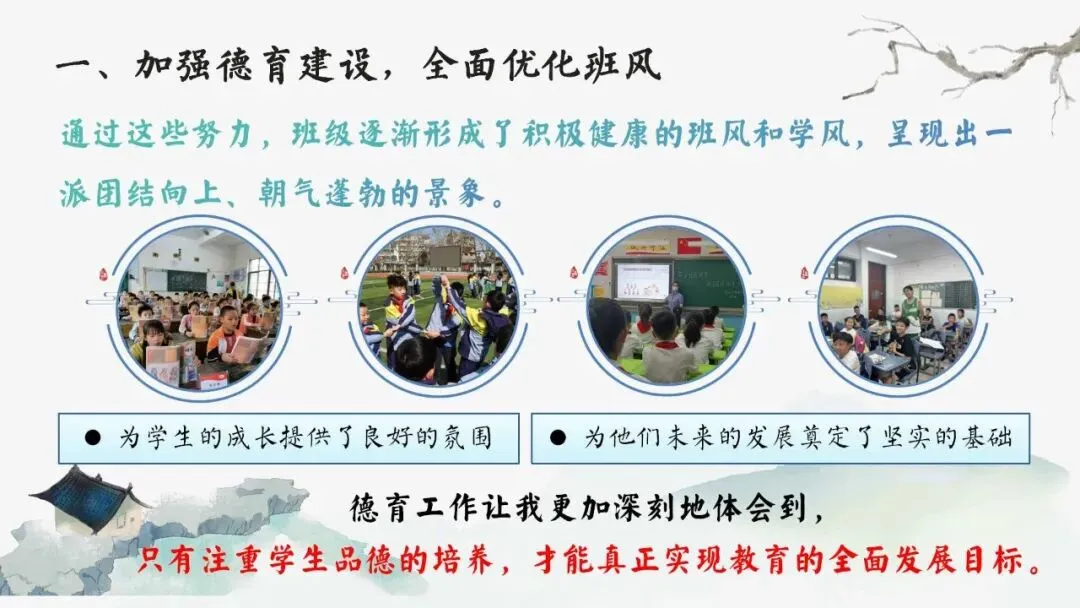 一、加强德育建设，全面优化班风

通过这些努力，班级逐渐形成了积极健康的班风和学风，呈现出一派团结向上、朝气蓬勃的景象。

● 为学生的成长提供了良好的氛围

● 为他们未来的发展奠定了坚实的基础

德育工作让我更加深刻地体会到，
只有注重学生品德的培养，才能真正实现教育的全面发展目标。